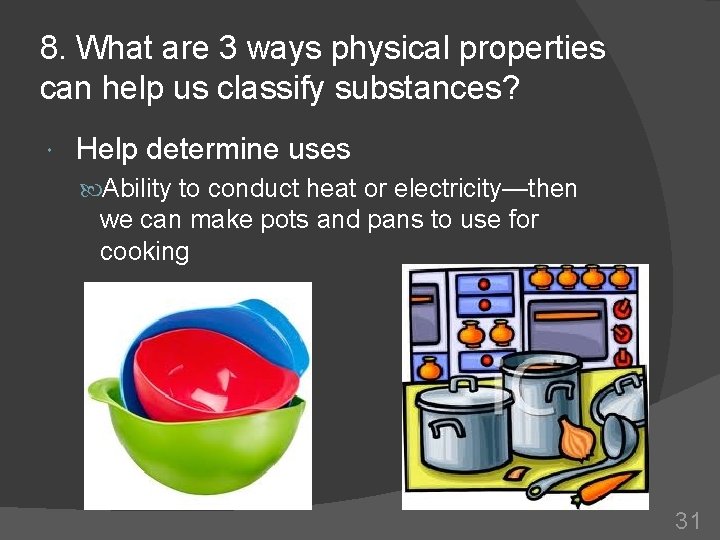 8. What are 3 ways physical properties can help us classify substances?

Help determine uses

Ability to conduct heat or electricity—then we can make pots and pans to use for cooking

31